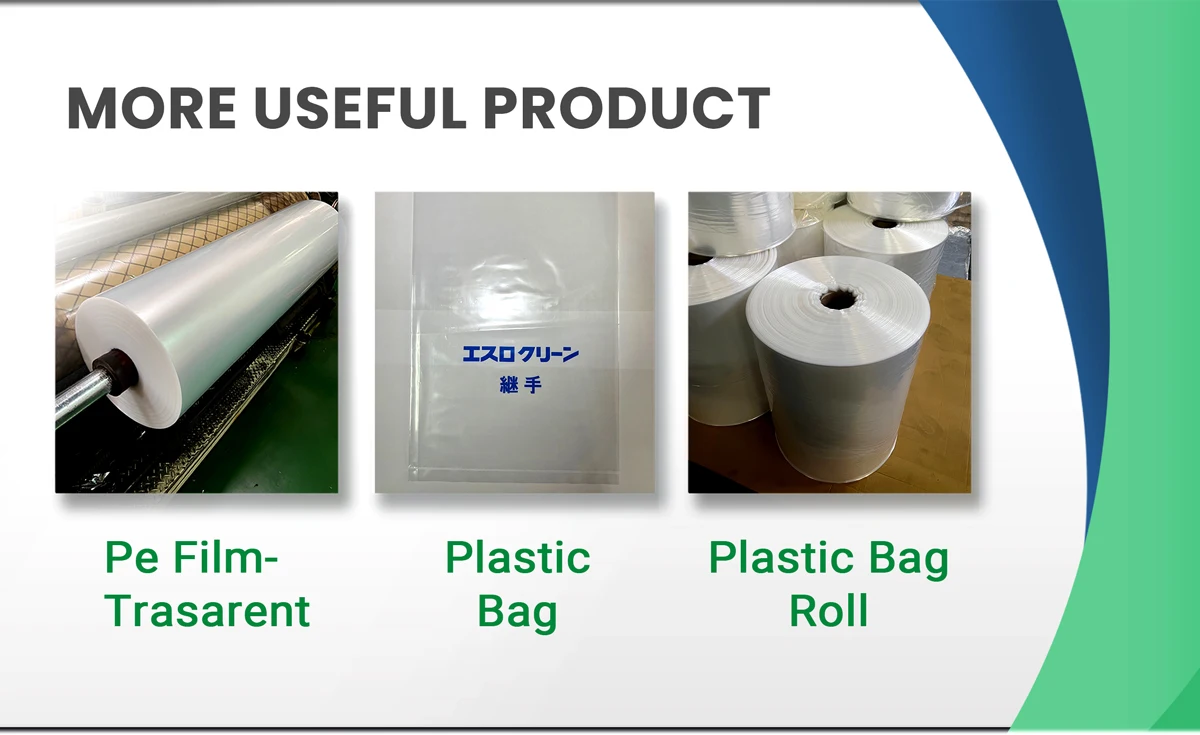 MORE USEFUL PRODUCT

エスロクリーン
継手

Pe Film-Trasarent

Plastic Bag

Plastic Bag Roll